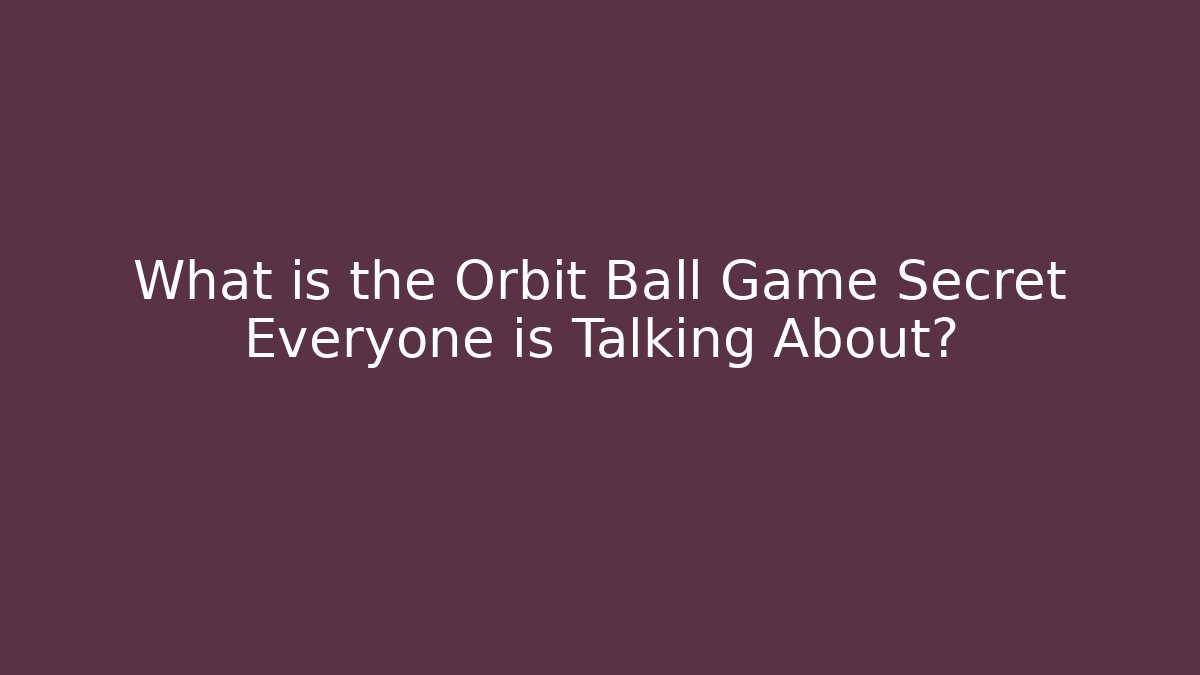 What is the Orbit Ball Game Secret Everyone is Talking About?